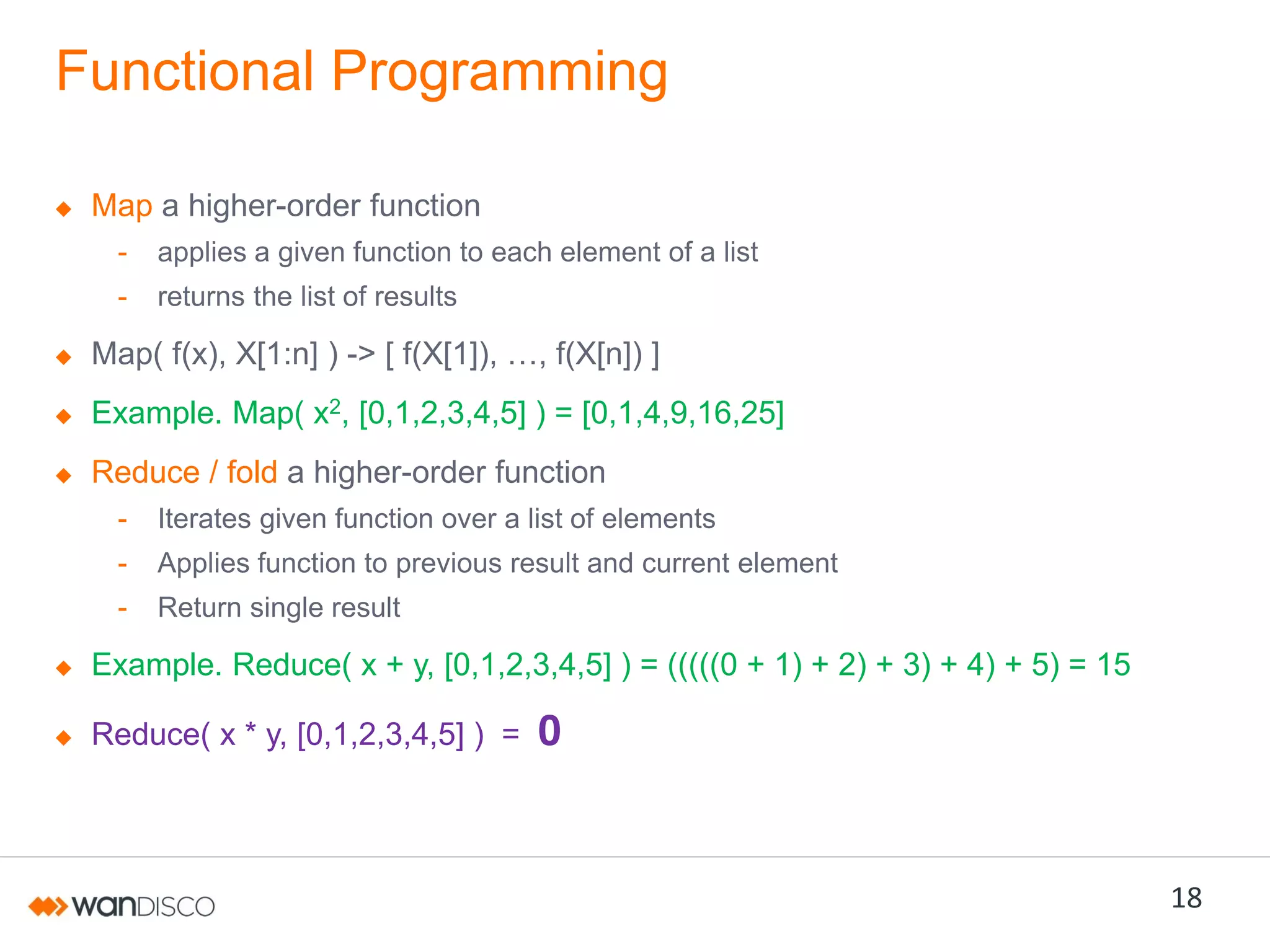 Functional Programming

◆ Map a higher-order function
- applies a given function to each element of a list
- returns the list of results

◆ Map( f(x), X[1:n] ) -> [ f(X[1]), …, f(X[n]) ]

◆ Example. Map( $x^2$, [0,1,2,3,4,5] ) = [0,1,4,9,16,25]

◆ Reduce / fold a higher-order function
- Iterates given function over a list of elements
- Applies function to previous result and current element
- Return single result

◆ Example. Reduce( x + y, [0,1,2,3,4,5] ) = (((((0 + 1) + 2) + 3) + 4) + 5) = 15

◆ Reduce( x * y, [0,1,2,3,4,5] ) = 0

wanDISCO

18